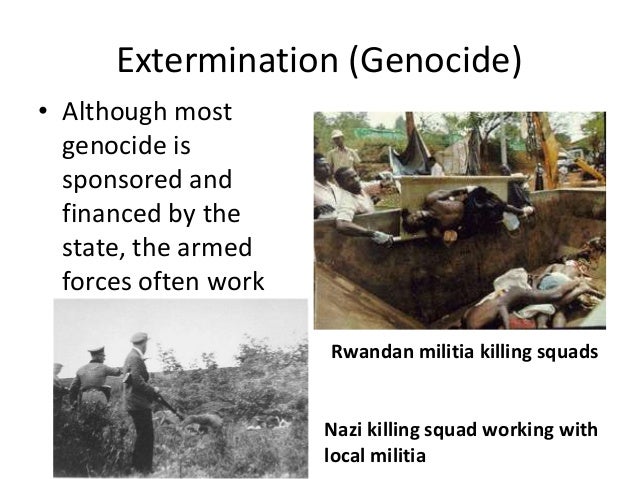 Extermination (Genocide)

• Although most genocide is sponsored and financed by the state, the armed forces often work

Rwandan militia killing squads

Nazi killing squad working with local militia